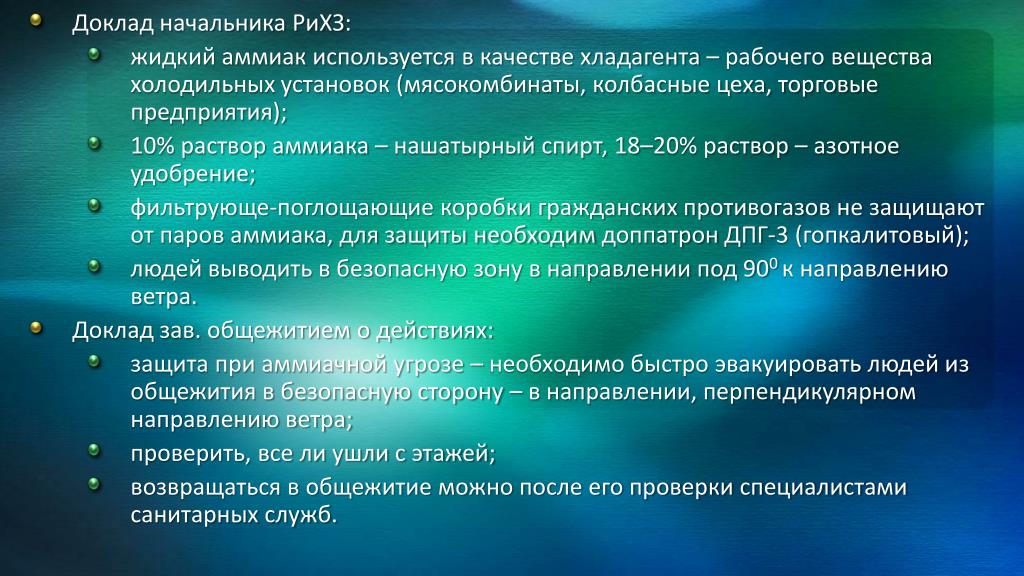 Доклад начальника РиХЗ:

жидкий аммиак используется в качестве хладагента – рабочего вещества холодильных установок (мясокомбинаты, колбасные цеха, торговые предприятия);

10% раствор аммиака – нашатырный спирт, 18–20% раствор – азотное удобрение;

фильтрующе-поглощающие коробки гражданских противогазов не защищают от паров аммиака, для защиты необходим доппатрон ДПГ-3 (гопкалитовый);

людей выводить в безопасную зону в направлении под $90^0$ к направлению ветра.

Доклад зав. общежитием о действиях:

защита при аммиачной угрозе – необходимо быстро эвакуировать людей из общежития в безопасную сторону – в направлении, перпендикулярном направлению ветра;

проверить, все ли ушли с этажей;

возвращаться в общежитие можно после его проверки специалистами санитарных служб.